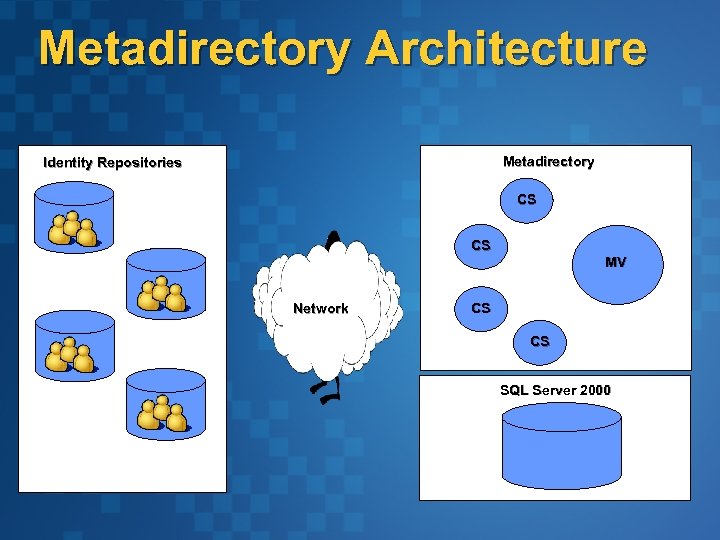 Metadirectory Architecture

Identity Repositories

Network

Metadirectory

CS

CS

MV

CS

CS

SQL Server 2000